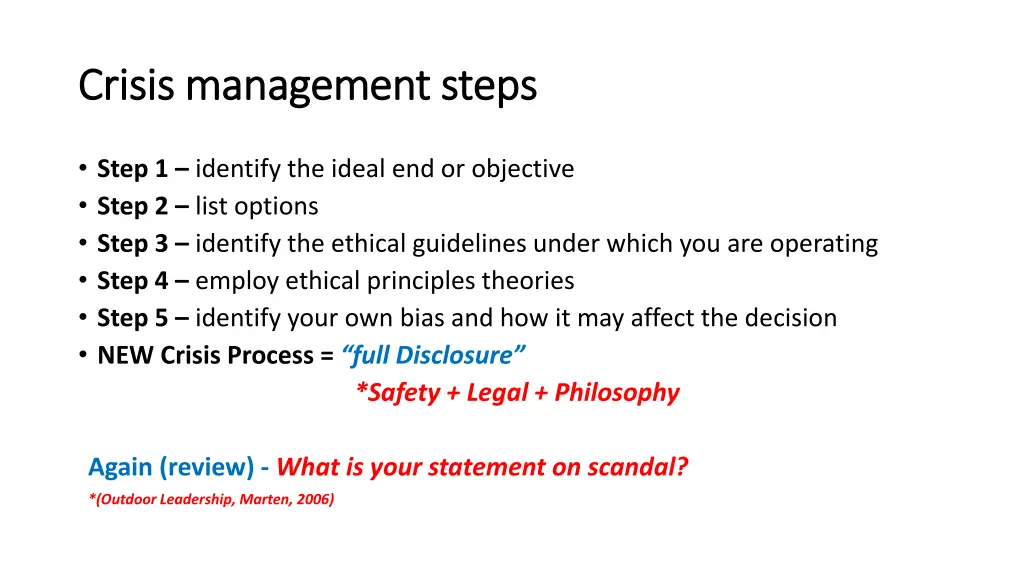 Crisis management steps

• Step 1 – identify the ideal end or objective
• Step 2 – list options
• Step 3 – identify the ethical guidelines under which you are operating
• Step 4 – employ ethical principles theories
• Step 5 – identify your own bias and how it may affect the decision
• NEW Crisis Process = “full Disclosure”

*Safety + Legal + Philosophy

Again (review) - What is your statement on scandal?

*(Outdoor Leadership, Marten, 2006)